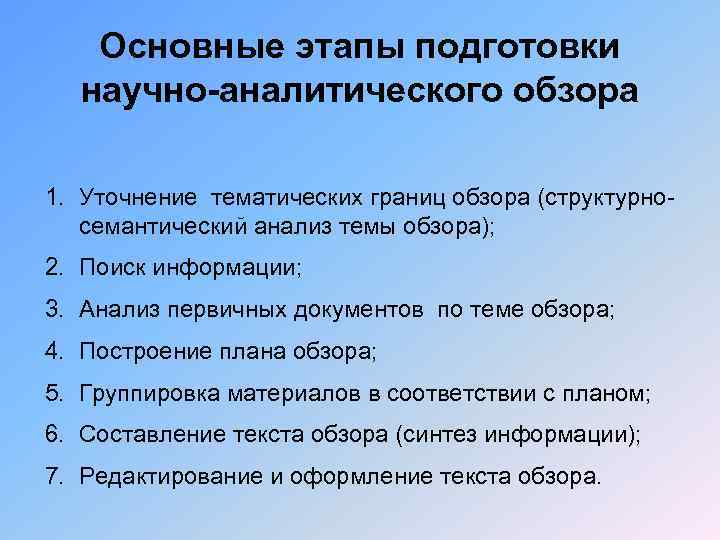 Основные этапы подготовки научно-аналитического обзора

1. Уточнение тематических границ обзора (структурно-семантический анализ темы обзора);
2. Поиск информации;
3. Анализ первичных документов по теме обзора;
4. Построение плана обзора;
5. Группировка материалов в соответствии с планом;
6. Составление текста обзора (синтез информации);
7. Редактирование и оформление текста обзора.